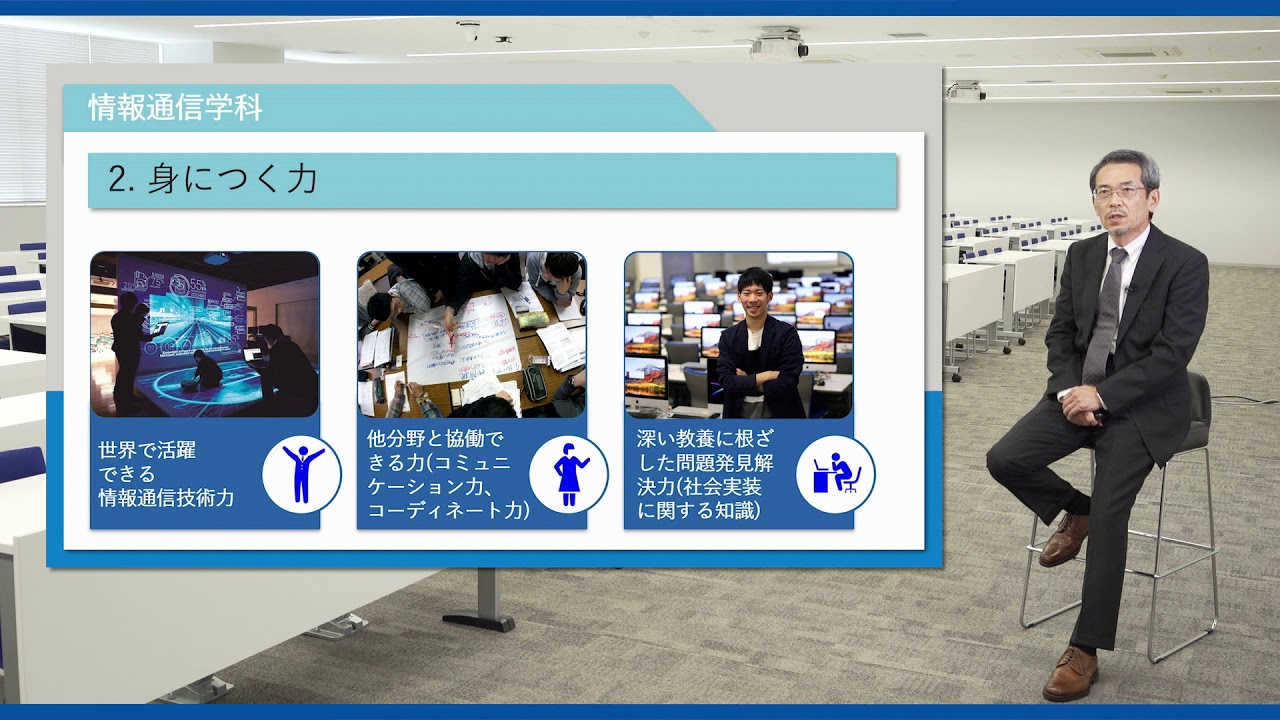 情報通信学科

2. 身につく力

世界で活躍できる情報通信技術力

他分野と協働できる力(コミュニケーション力、コーディネート力)

深い教養に根ざした問題発見解決力(社会実装に関する知識)